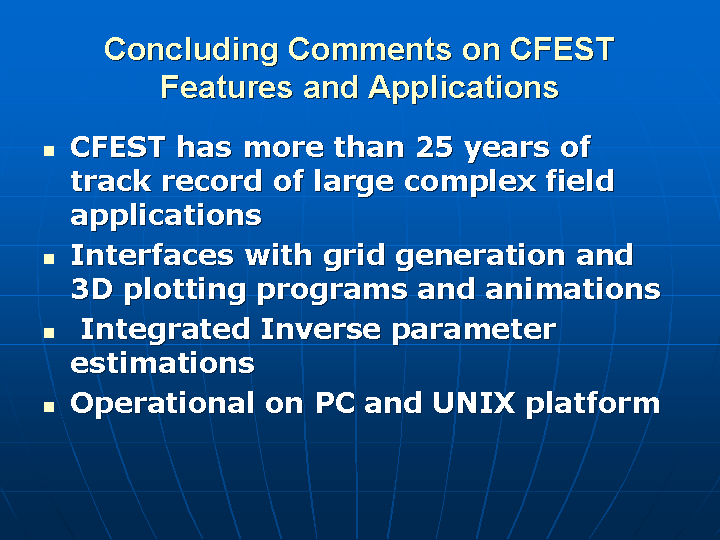 Concluding Comments on CFEST Features and Applications

- CFEST has more than 25 years of track record of large complex field applications
- Interfaces with grid generation and 3D plotting programs and animations
- Integrated Inverse parameter estimations
- Operational on PC and UNIX platform